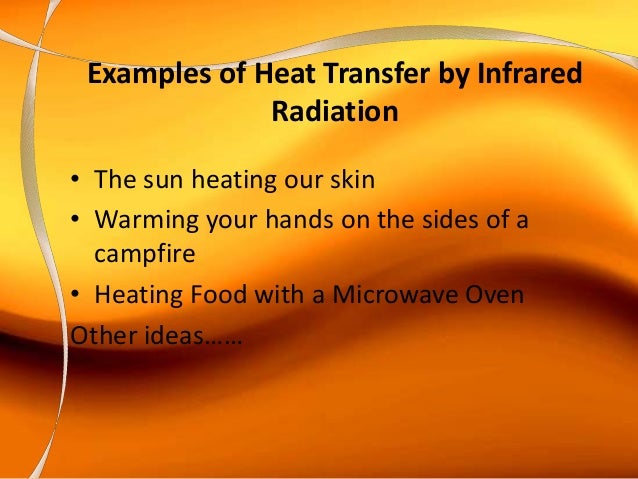 Examples of Heat Transfer by Infrared Radiation

• The sun heating our skin
• Warming your hands on the sides of a campfire
• Heating Food with a Microwave Oven

Other ideas……